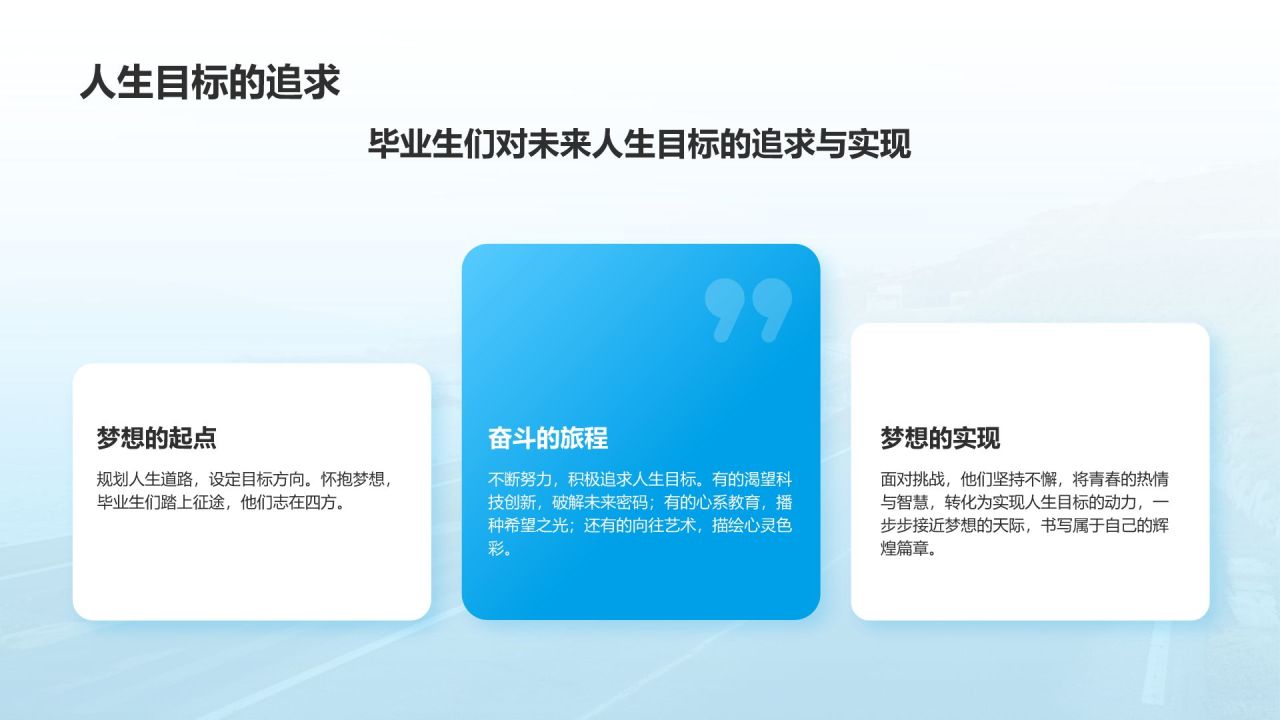 人生目标的追求

毕业生们对未来人生目标的追求与实现

梦想的起点

规划人生道路，设定目标方向。怀抱梦想，毕业生们踏上征途，他们志在四方。

奋斗的旅程

不断努力，积极追求人生目标。有的渴望科技创新，破解未来密码；有的心系教育，播种希望之光；还有的向往艺术，描绘心灵色彩。

梦想的实现

面对挑战，他们坚持不懈，将青春的热情与智慧，转化为实现人生目标的动力，一步步接近梦想的天际，书写属于自己的辉煌篇章。